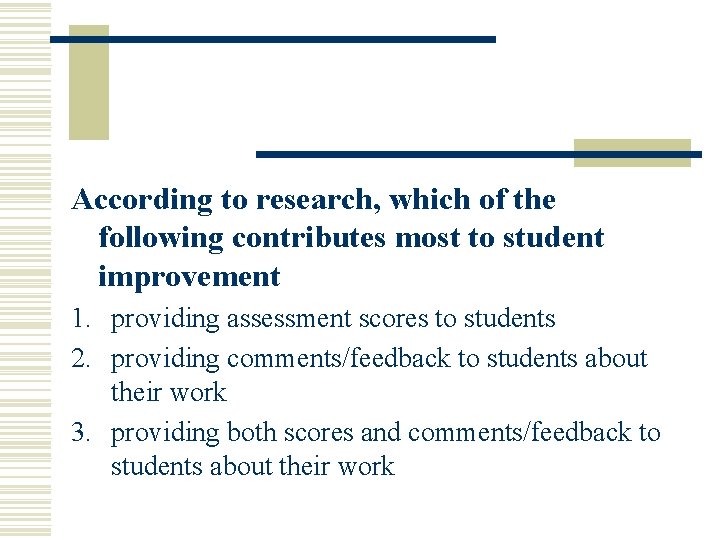 According to research, which of the following contributes most to student improvement

1. providing assessment scores to students
2. providing comments/feedback to students about their work
3. providing both scores and comments/feedback to students about their work